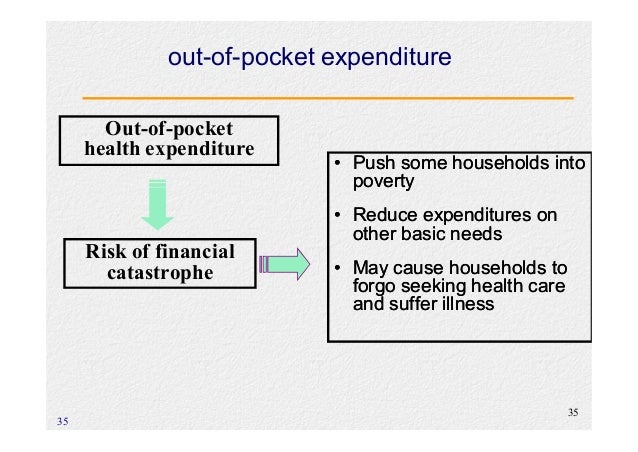 out-of-pocket expenditure

Out-of-pocket health expenditure

Risk of financial catastrophe

• Push some households into poverty

• Reduce expenditures on other basic needs

• May cause households to forgo seeking health care and suffer illness

35

35